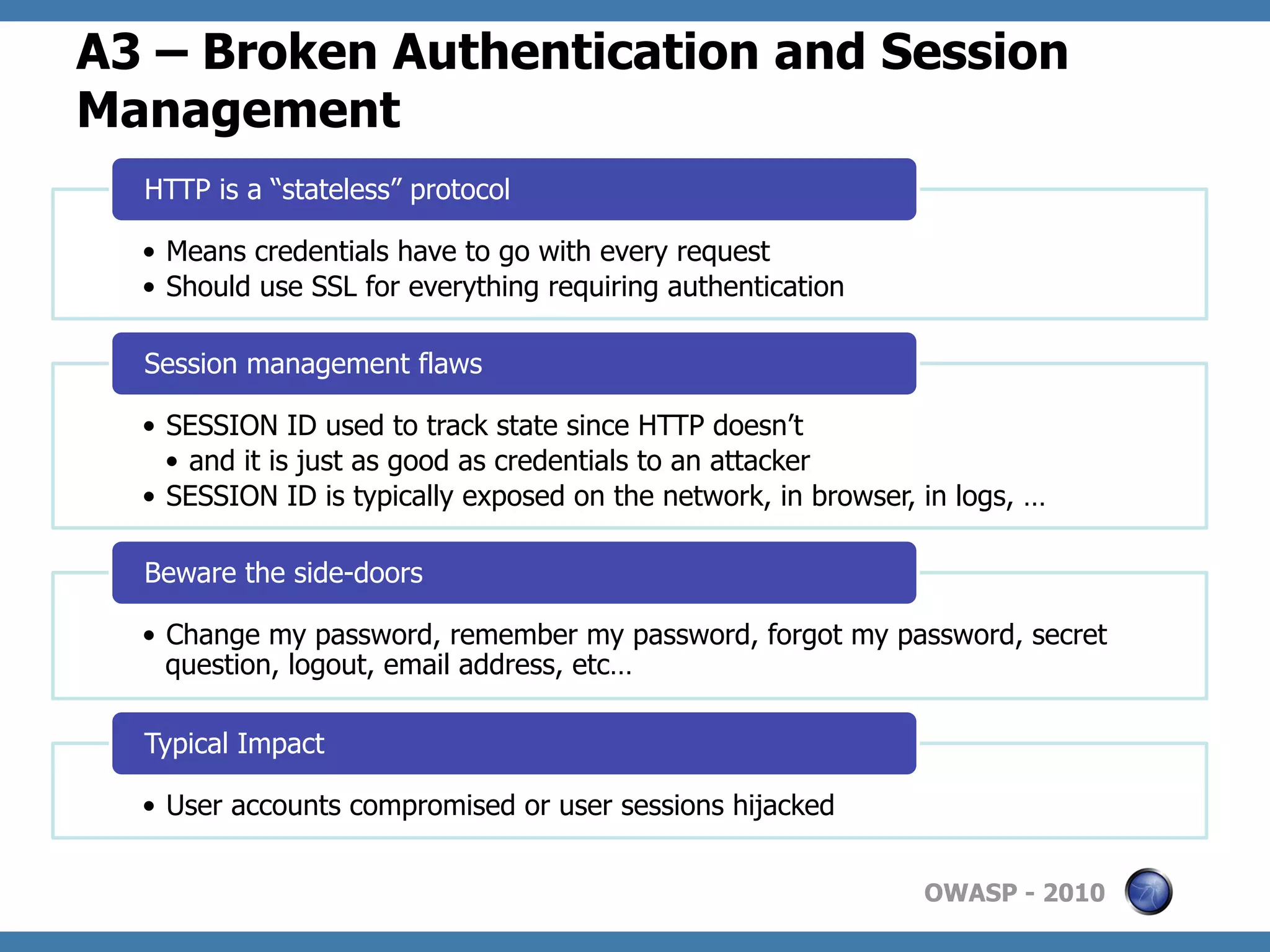 A3 – Broken Authentication and Session Management

HTTP is a “stateless” protocol

• Means credentials have to go with every request
• Should use SSL for everything requiring authentication

Session management flaws

• SESSION ID used to track state since HTTP doesn’t
  • and it is just as good as credentials to an attacker
• SESSION ID is typically exposed on the network, in browser, in logs, …

Beware the side-doors

• Change my password, remember my password, forgot my password, secret question, logout, email address, etc…

Typical Impact

• User accounts compromised or user sessions hijacked

OWASP - 2010